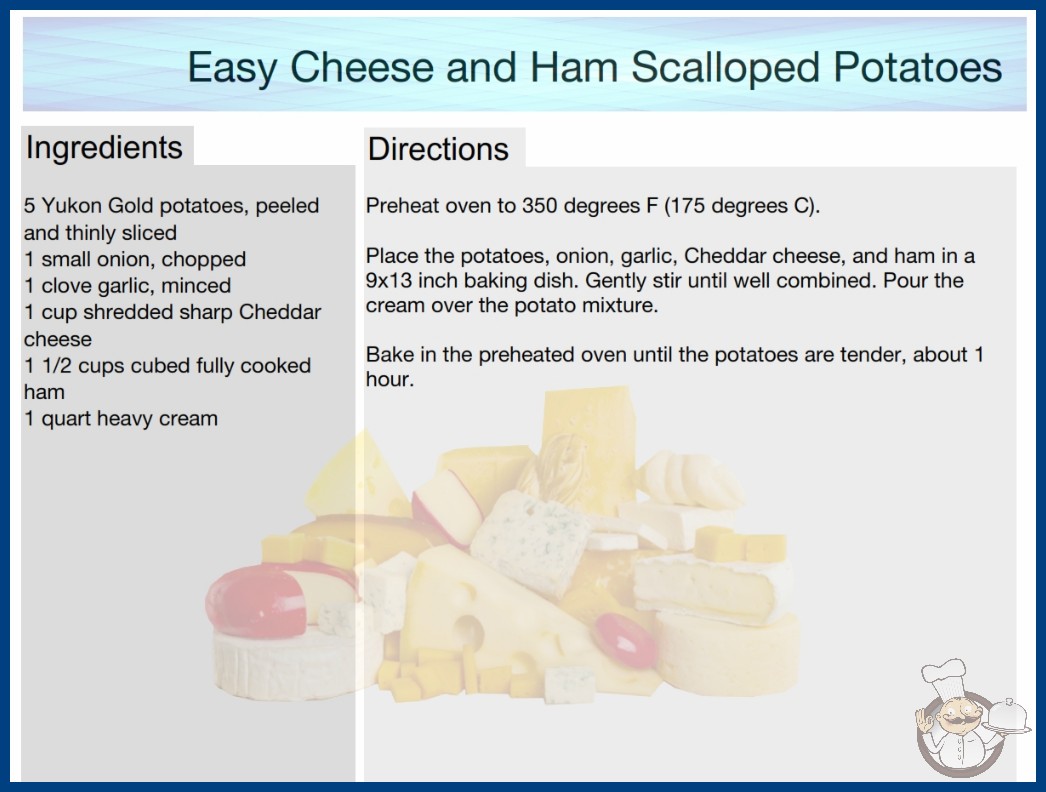 Easy Cheese and Ham Scalloped Potatoes

Ingredients

5 Yukon Gold potatoes, peeled and thinly sliced
1 small onion, chopped
1 clove garlic, minced
1 cup shredded sharp Cheddar cheese
1 1/2 cups cubed fully cooked ham
1 quart heavy cream

Directions

Preheat oven to 350 degrees F (175 degrees C).

Place the potatoes, onion, garlic, Cheddar cheese, and ham in a 9x13 inch baking dish. Gently stir until well combined. Pour the cream over the potato mixture.

Bake in the preheated oven until the potatoes are tender, about 1 hour.